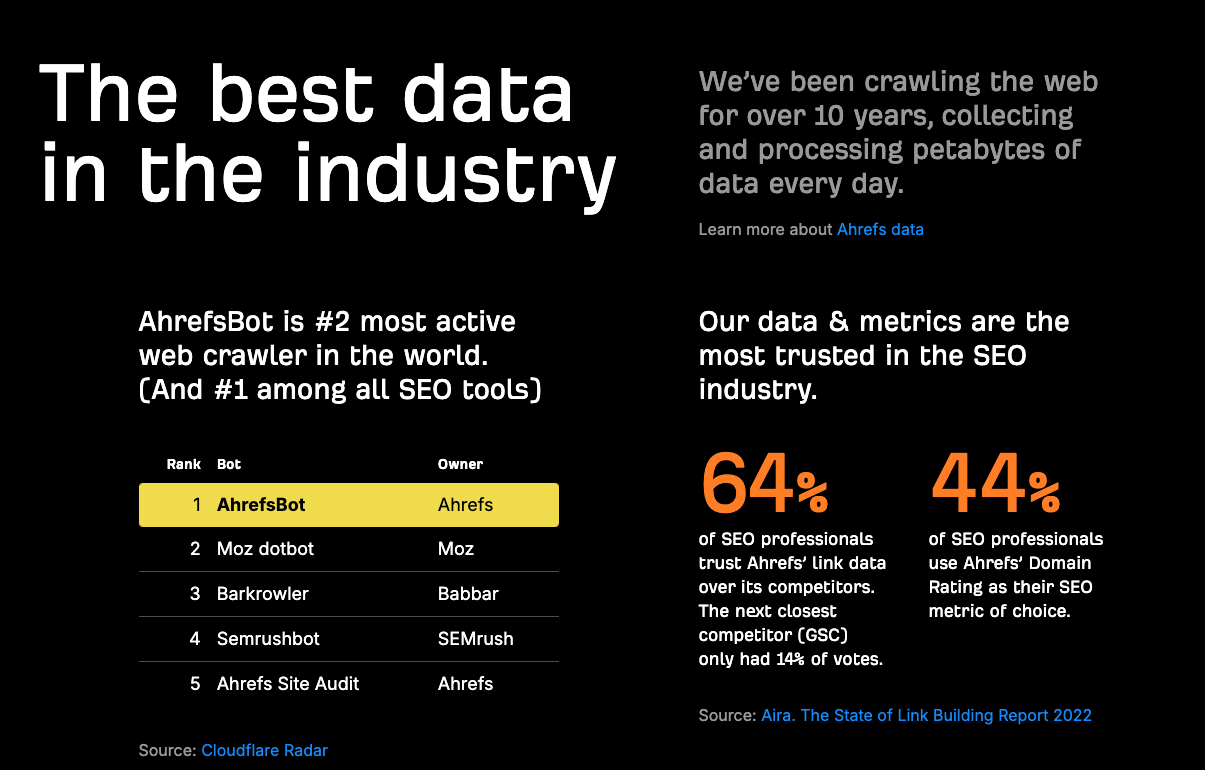 The best data in the industry

We've been crawling the web for over 10 years, collecting and processing petabytes of data every day.

Learn more about Ahrefs data

AhrefsBot is #2 most active web crawler in the world. (And #1 among all SEO tools)

| Rank | Bot | Owner |
|---|---|---|
| 1 | AhrefsBot | Ahrefs |
| 2 | Moz dotbot | Moz |
| 3 | Barkrowler | Babbar |
| 4 | Semrushbot | SEMrush |
| 5 | Ahrefs Site Audit | Ahrefs |

Source: Cloudflare Radar

Our data & metrics are the most trusted in the SEO industry.

64%

of SEO professionals trust Ahrefs' link data over its competitors. The next closest competitor (GSC) only had 14% of votes.

44%

of SEO professionals use Ahrefs' Domain Rating as their SEO metric of choice.

Source: Aira. The State of Link Building Report 2022